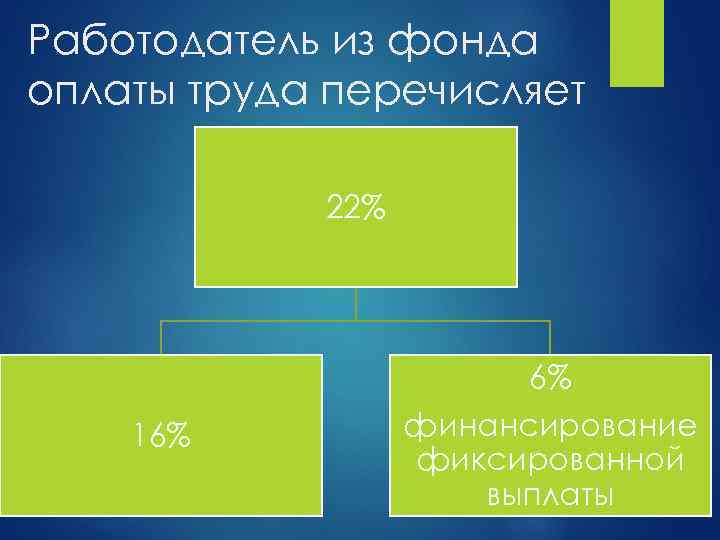 Работодатель из фонда оплаты труда перечисляет

22%

16%

6%

финансирование фиксированной выплаты